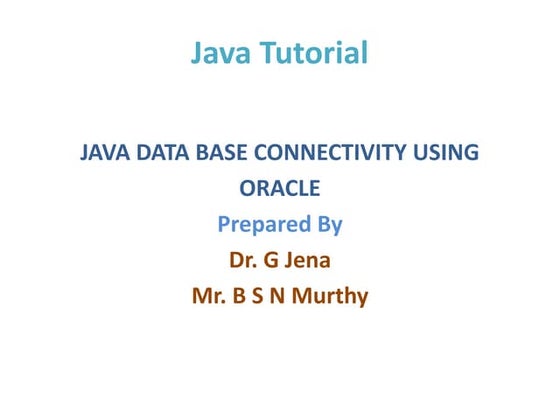 Java Tutorial

JAVA DATA BASE CONNECTIVITY USING ORACLE

Prepared By

Dr. G Jena

Mr. B S N Murthy